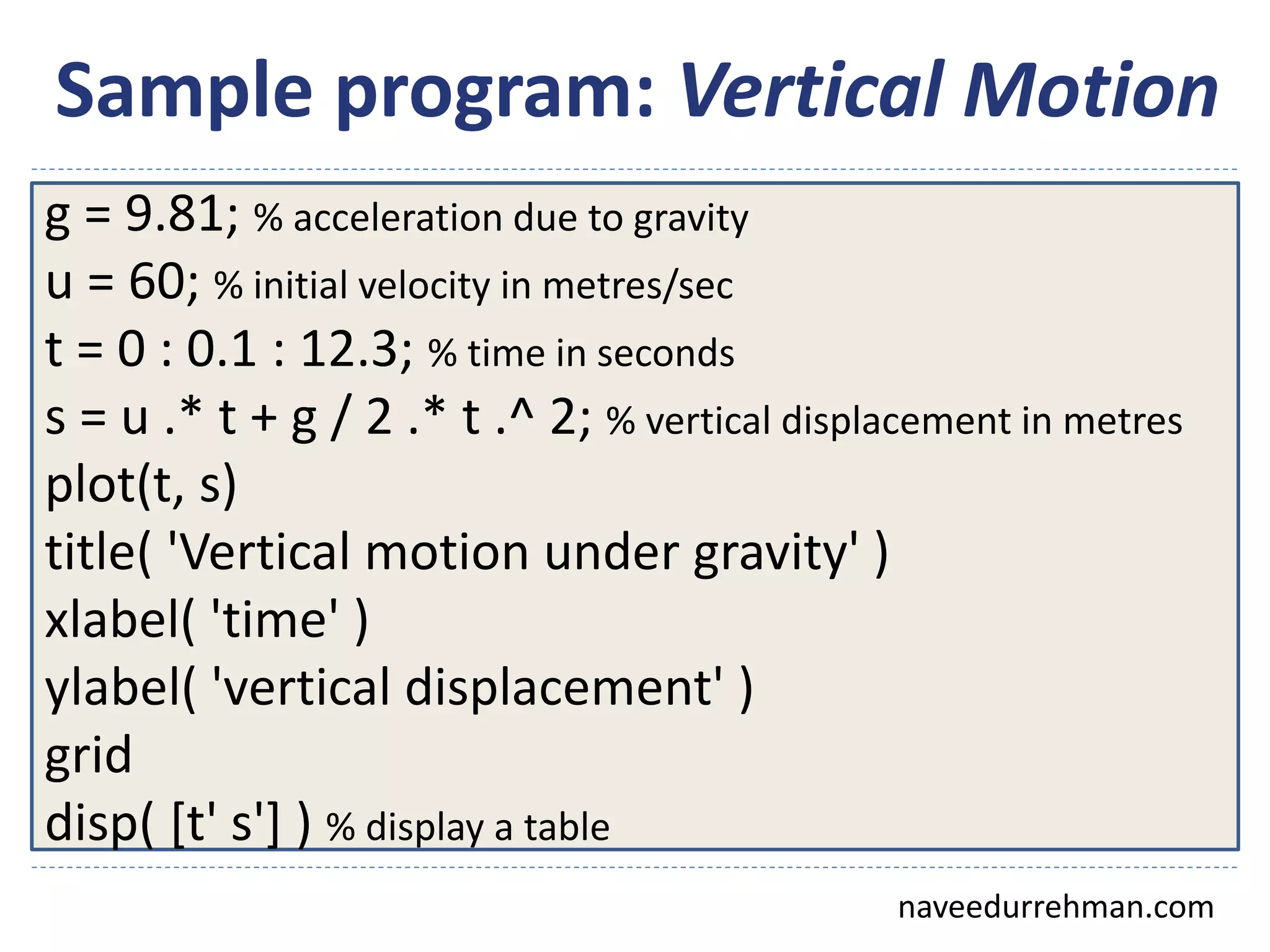 Sample program: Vertical Motion

g = 9.81; % acceleration due to gravity
u = 60; % initial velocity in metres/sec
t = 0 : 0.1 : 12.3; % time in seconds
s = u .* t + g / 2 .* t .^ 2; % vertical displacement in metres
plot(t, s)
title( 'Vertical motion under gravity' )
xlabel( 'time' )
ylabel( 'vertical displacement' )
grid
disp( [t' s'] ) % display a table

naveedurrehman.com